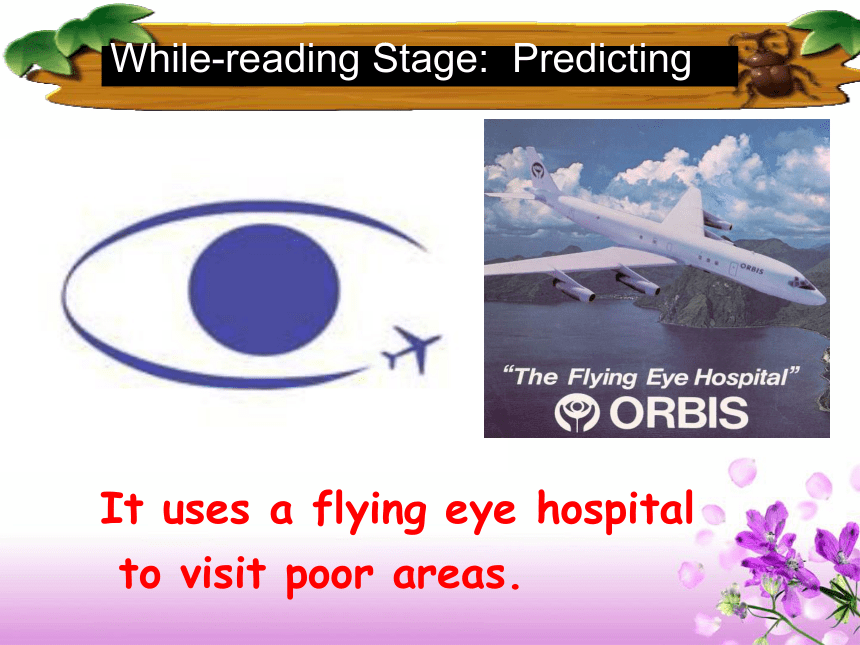 While-reading Stage: Predicting

ORBIS

"The Flying Eye Hospital"
ORBIS

It uses a flying eye hospital to visit poor areas.